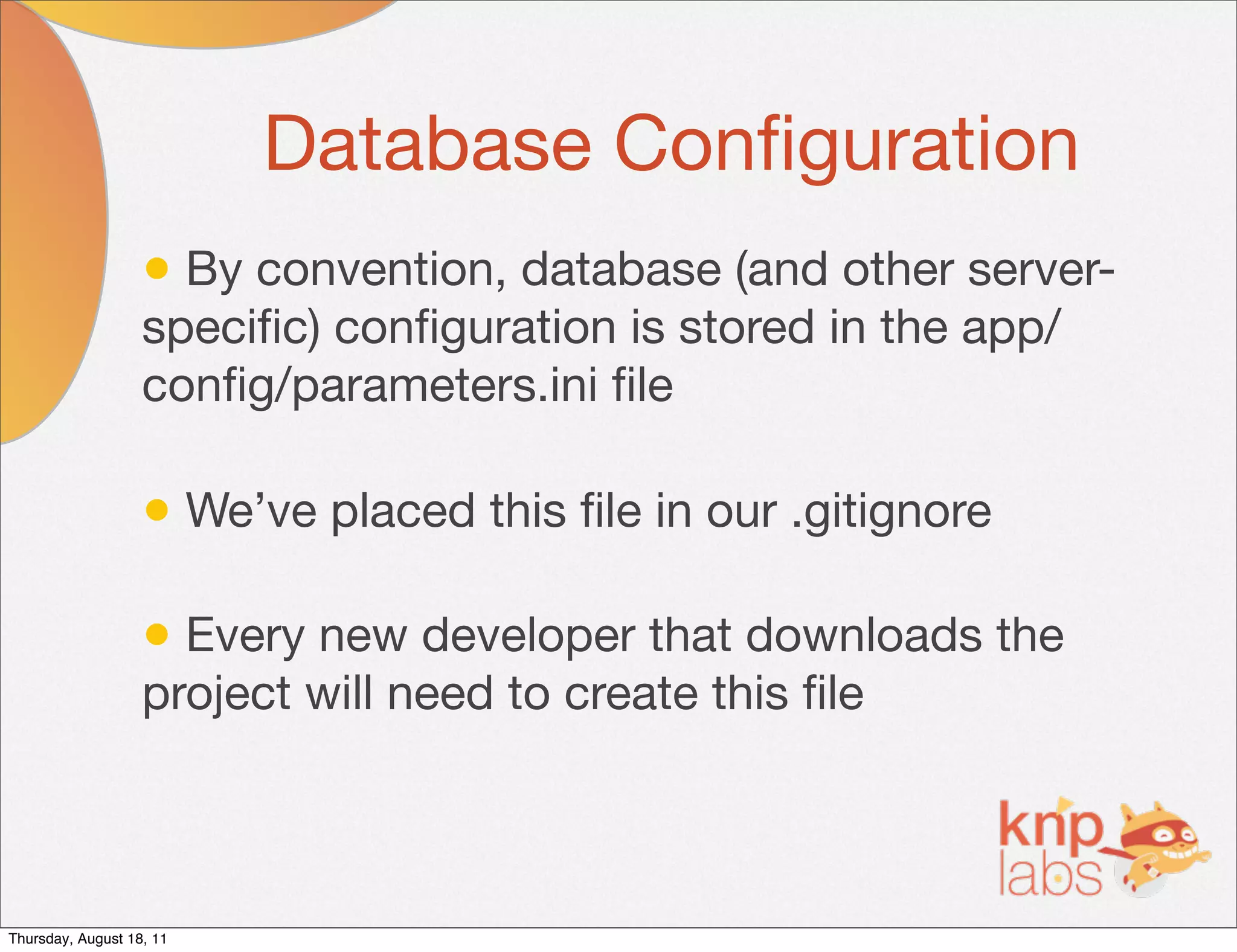 Database Configuration

• By convention, database (and other server-specific) configuration is stored in the app/config/parameters.ini file

• We've placed this file in our .gitignore

• Every new developer that downloads the project will need to create this file

knp labs

Thursday, August 18, 11